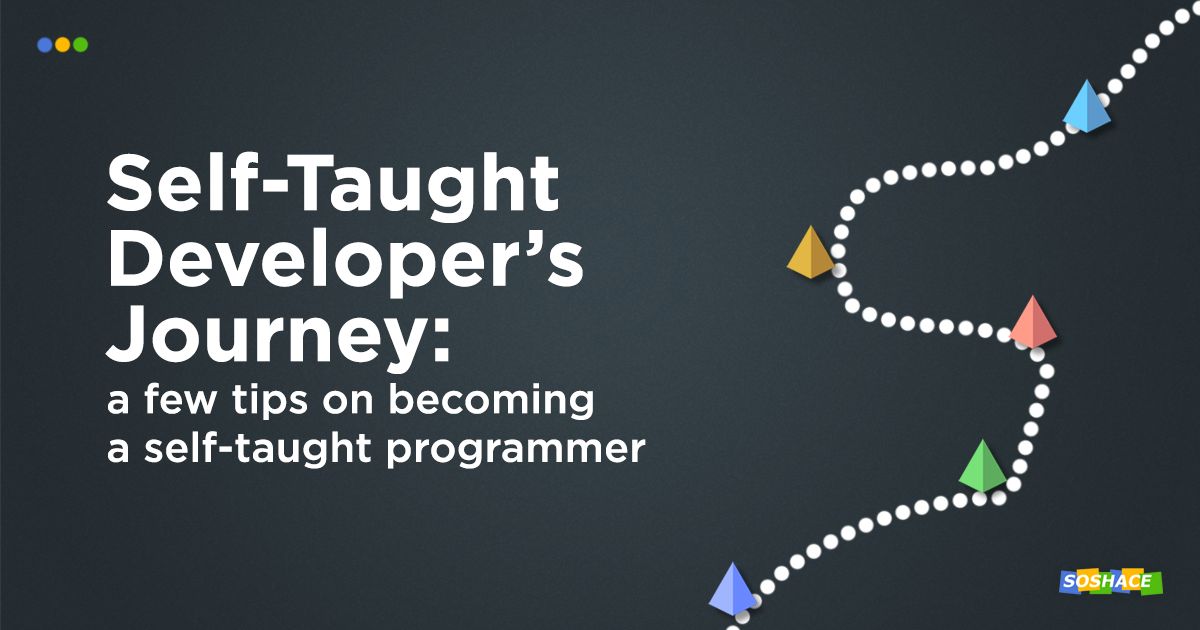 Self-Taught Developer's Journey:
a few tips on becoming a self-taught programmer

SOSHACE